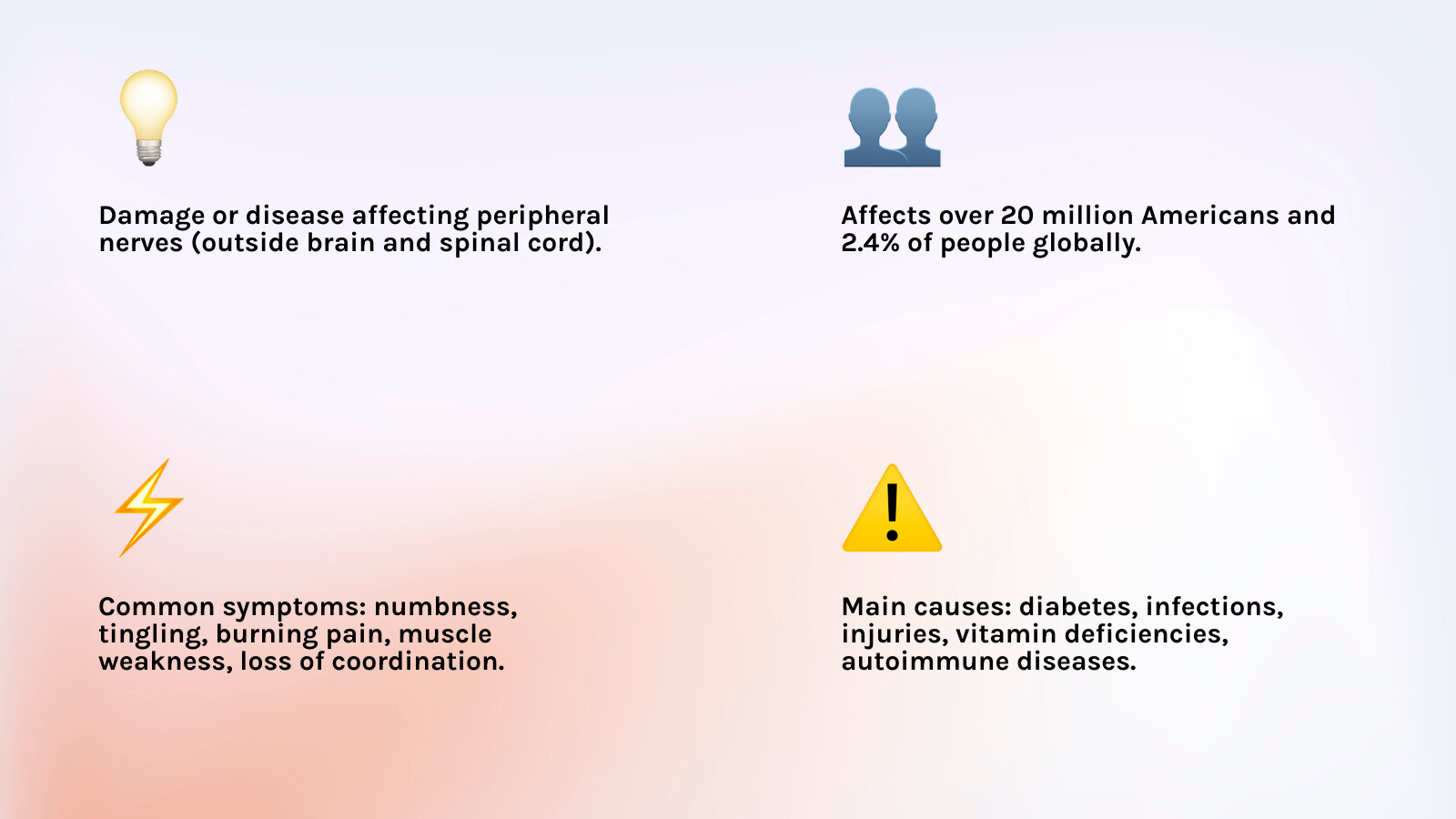 Damage or disease affecting peripheral nerves (outside brain and spinal cord).

Affects over 20 million Americans and 2.4% of people globally.

Common symptoms: numbness, tingling, burning pain, muscle weakness, loss of coordination.

Main causes: diabetes, infections, injuries, vitamin deficiencies, autoimmune diseases.